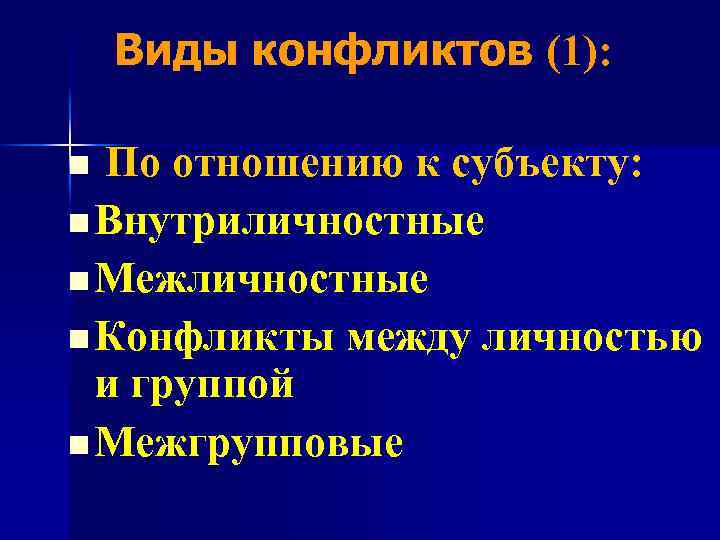 Виды конфликтов (1):

- По отношению к субъекту:
- Внутриличностные
- Межличностные
- Конфликты между личностью и группой
- Межгрупповые